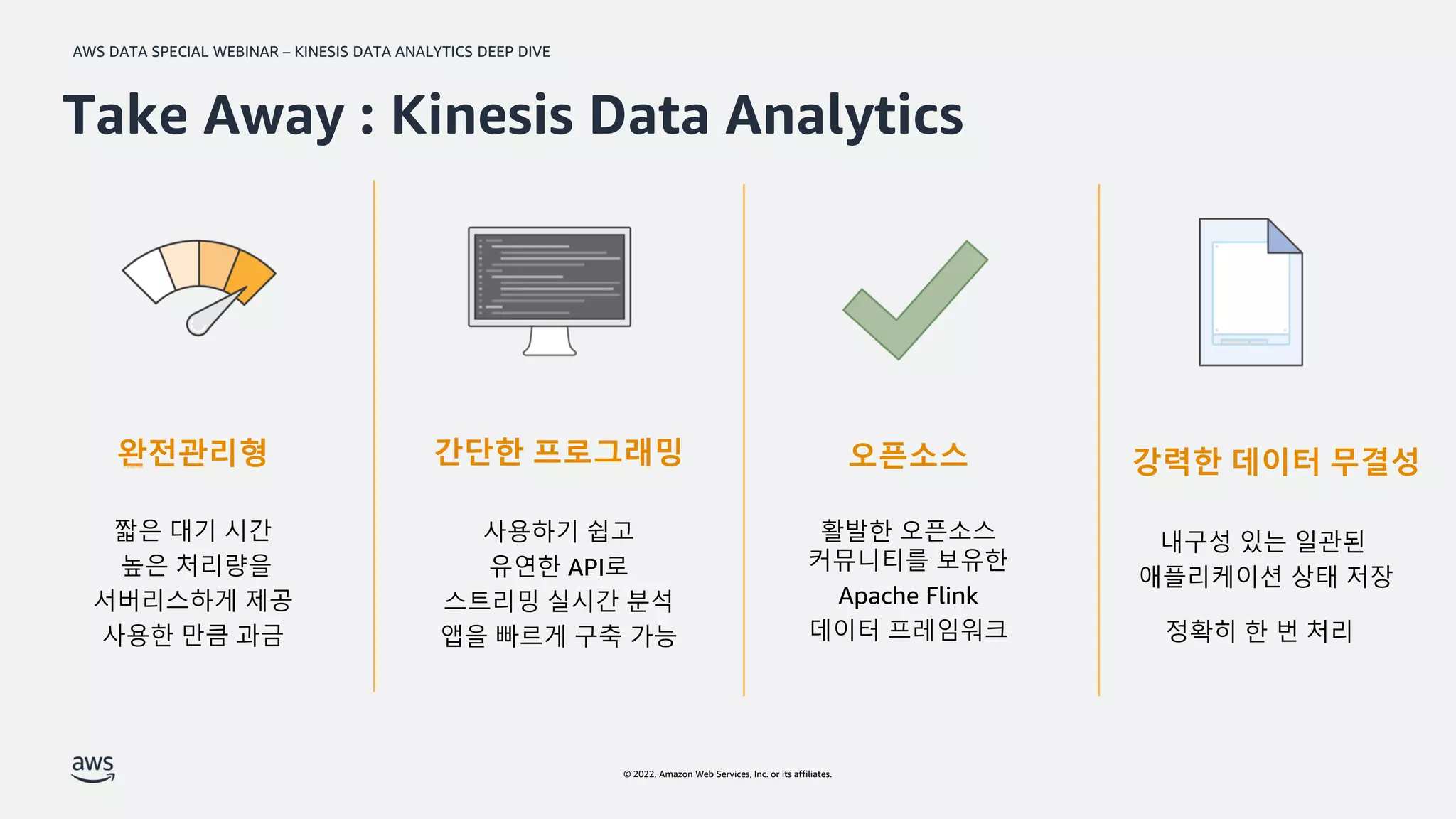 AWS DATA SPECIAL WEBINAR – KINESIS DATA ANALYTICS DEEP DIVE

Take Away : Kinesis Data Analytics

완전관리형

짧은 대기 시간
높은 처리량을
서버리스하게 제공
사용한 만큼 과금

간단한 프로그래밍

사용하기 쉽고
유연한 API로
스트리밍 실시간 분석
앱을 빠르게 구축 가능

오픈소스

활발한 오픈소스
커뮤니티를 보유한
Apache Flink
데이터 프레임워크

강력한 데이터 무결성

내구성 있는 일관된
애플리케이션 상태 저장

정확히 한 번 처리

aws

© 2022, Amazon Web Services, Inc. or its affiliates.